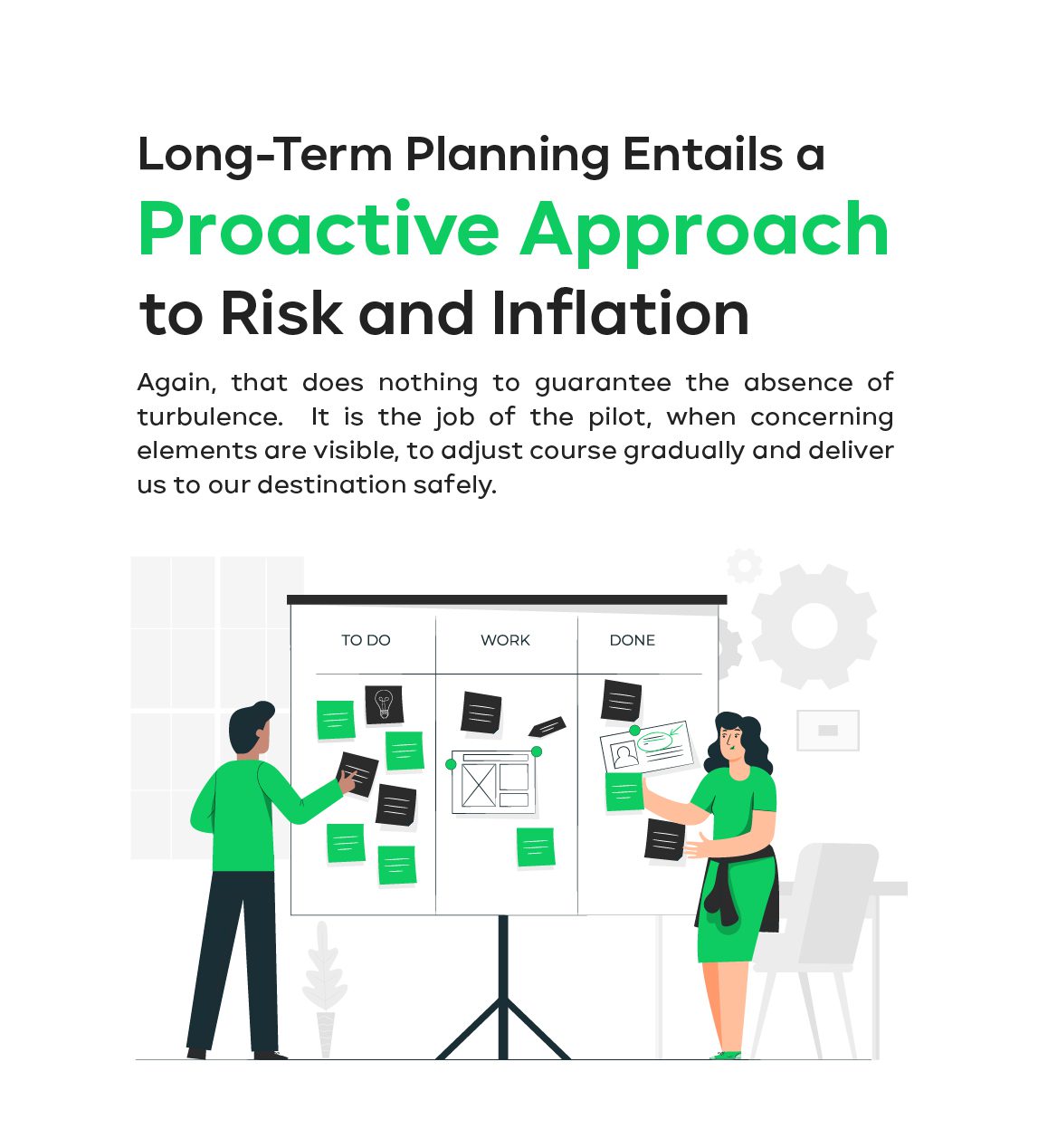 Long-Term Planning Entails a
Proactive Approach
to Risk and Inflation

Again, that does nothing to guarantee the absence of turbulence. It is the job of the pilot, when concerning elements are visible, to adjust course gradually and deliver us to our destination safely.

TO DO
WORK
DONE